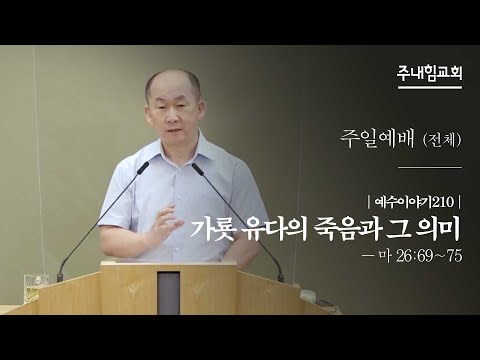 주내힘교회

주일예배 (전체)

| 예수이야기210 |
가룟 유다의 죽음과 그 의미
— 마 26:69~75